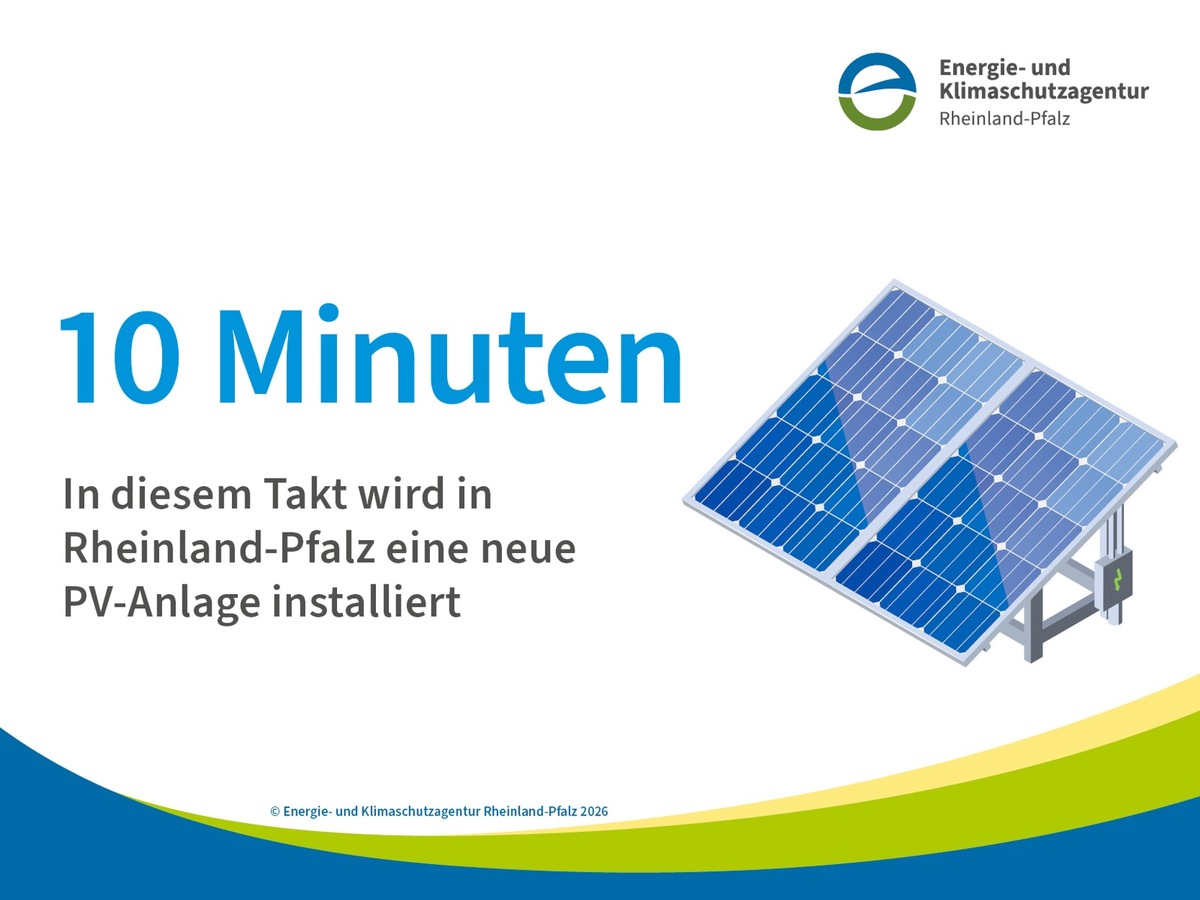 Energie- und Klimaschutzagentur Rheinland-Pfalz

10 Minuten

In diesem Takt wird in Rheinland-Pfalz eine neue PV-Anlage installiert

© Energie- und Klimaschutzagentur Rheinland-Pfalz 2026